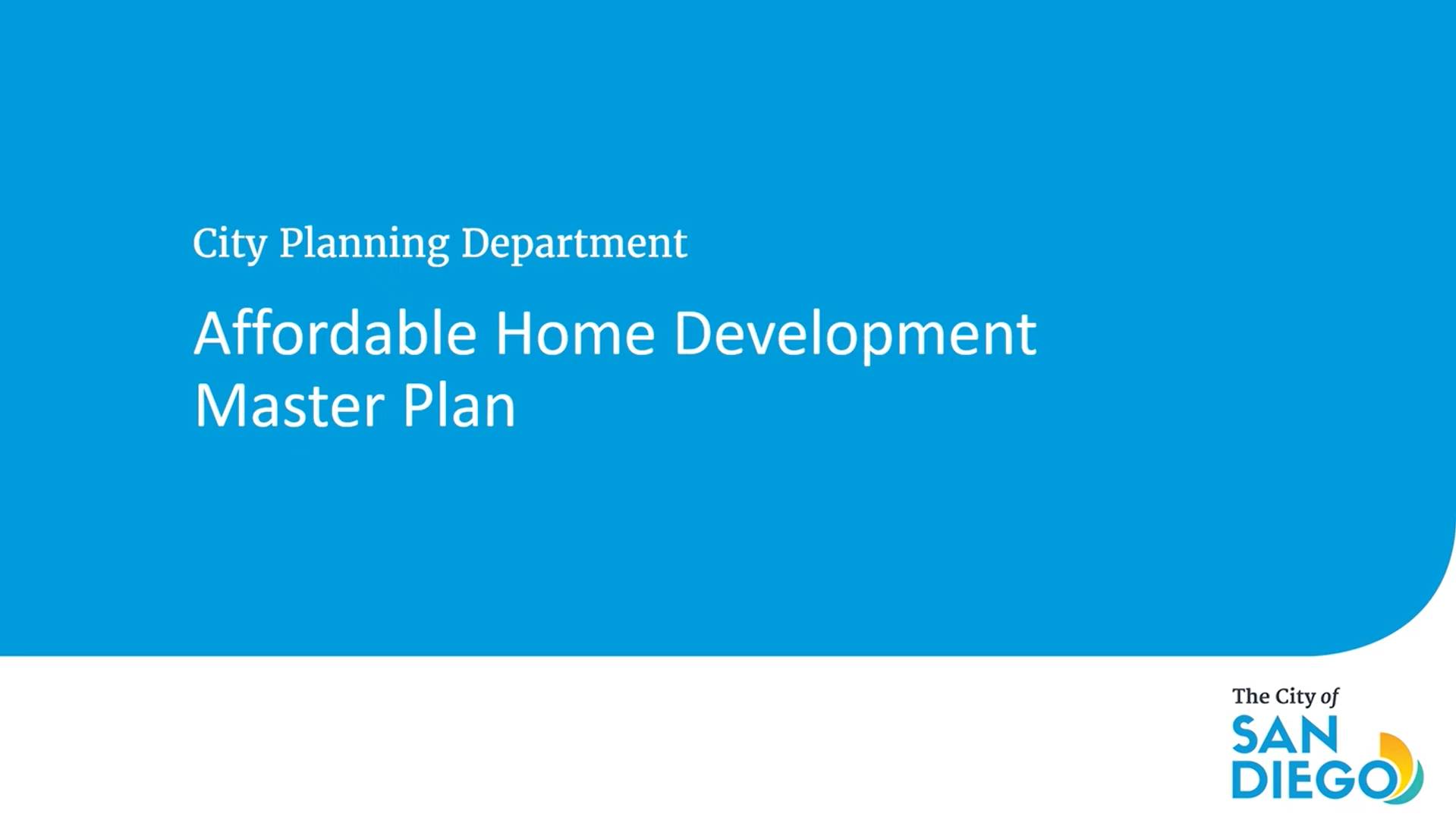 City Planning Department

Affordable Home Development Master Plan

The City of
SAN
DIEGO